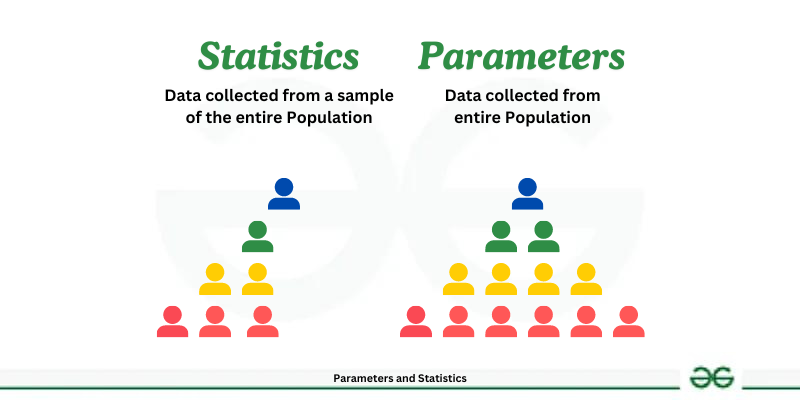 Statistics

Data collected from a sample of the entire Population

Parameters

Data collected from entire Population

Parameters and Statistics